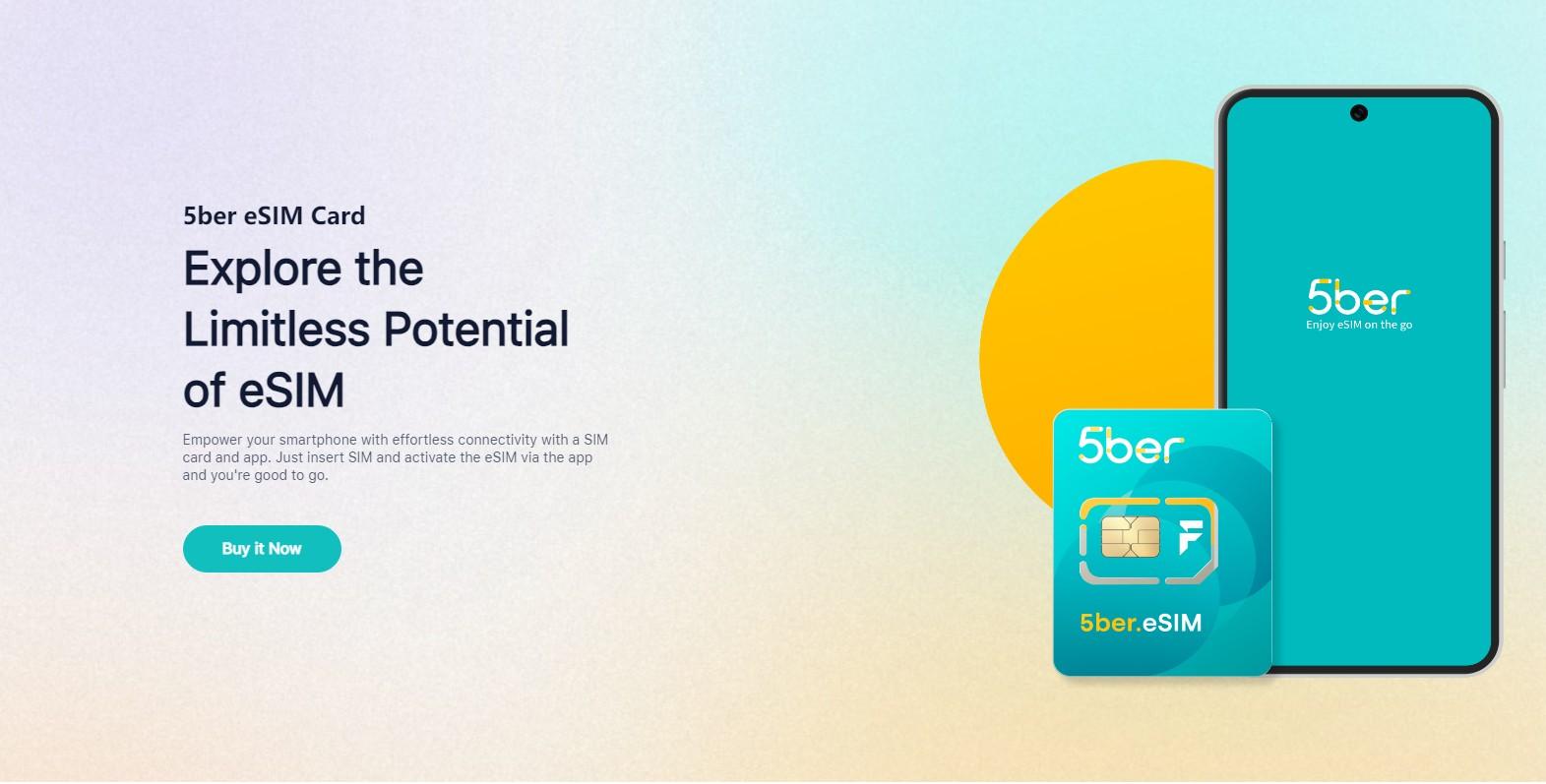 5ber eSIM Card

Explore the Limitless Potential of eSIM

Empower your smartphone with effortless connectivity with a SIM card and app. Just insert SIM and activate the eSIM via the app and you're good to go.

Buy it Now

5ber
Enjoy eSIM on the go

5ber

5ber.eSIM